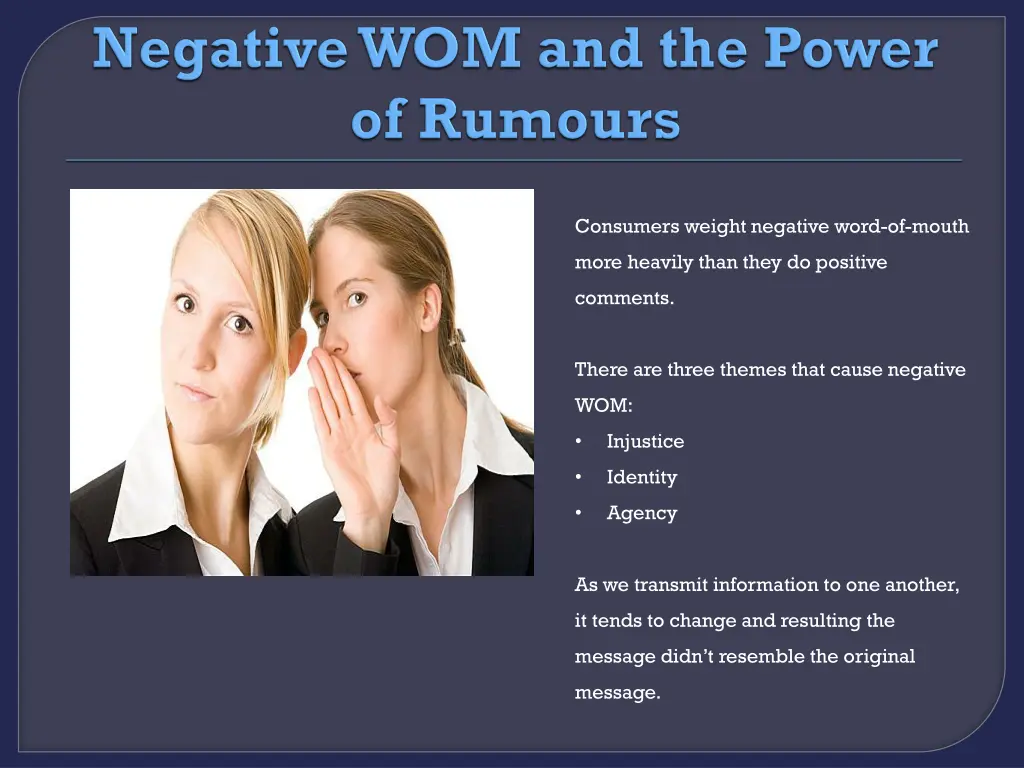 Negative WOM and the Power of Rumours

Consumers weight negative word-of-mouth more heavily than they do positive comments.

There are three themes that cause negative WOM:
• Injustice
• Identity
• Agency

As we transmit information to one another, it tends to change and resulting the message didn't resemble the original message.